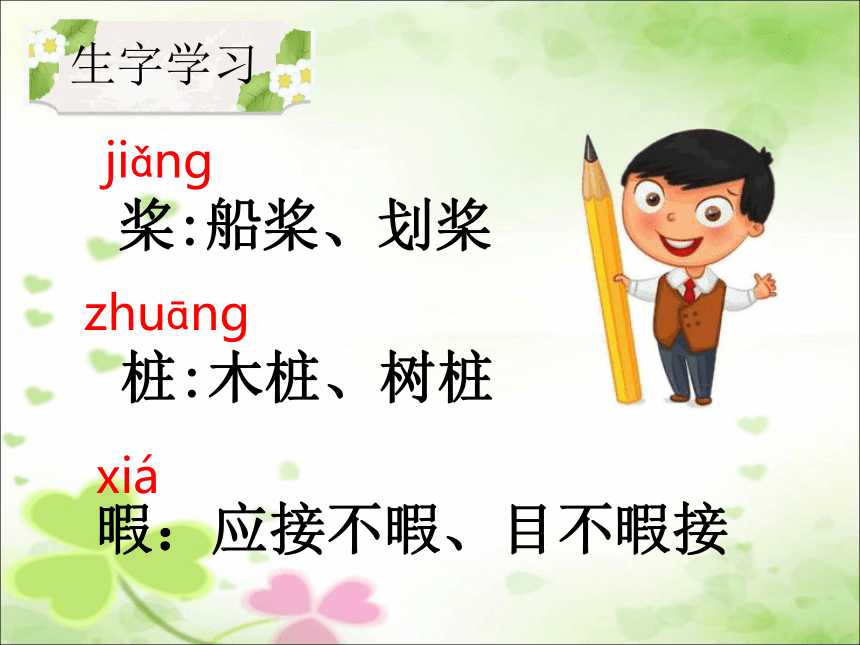 生字学习

jiǎng
桨:船桨、划桨

zhuāng
桩:木桩、树桩

xiá
暇：应接不暇、目不暇接